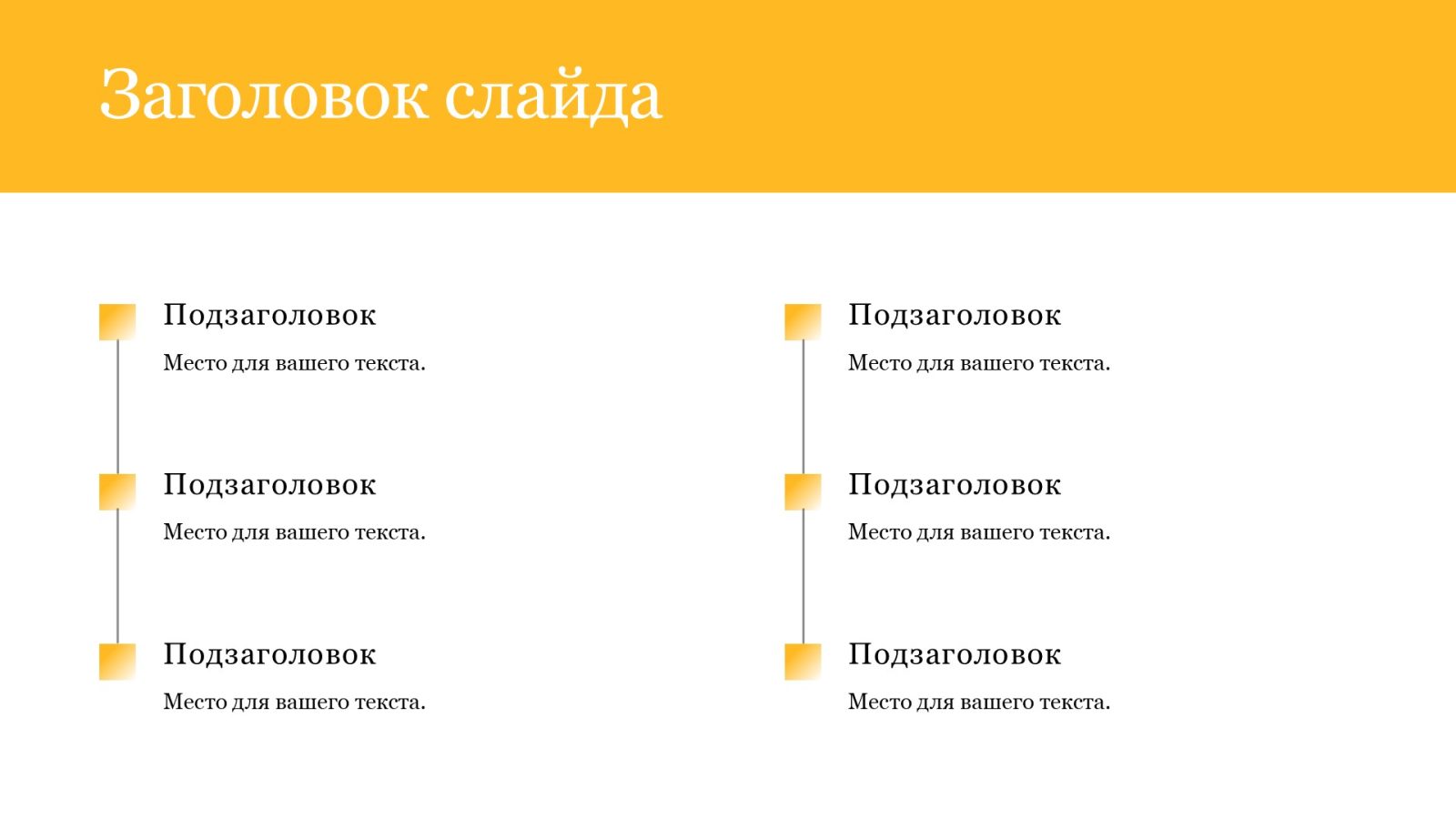 Заголовок слайда

Подзаголовок

Место для вашего текста.

Подзаголовок

Место для вашего текста.

Подзаголовок

Место для вашего текста.

Подзаголовок

Место для вашего текста.

Подзаголовок

Место для вашего текста.

Подзаголовок

Место для вашего текста.